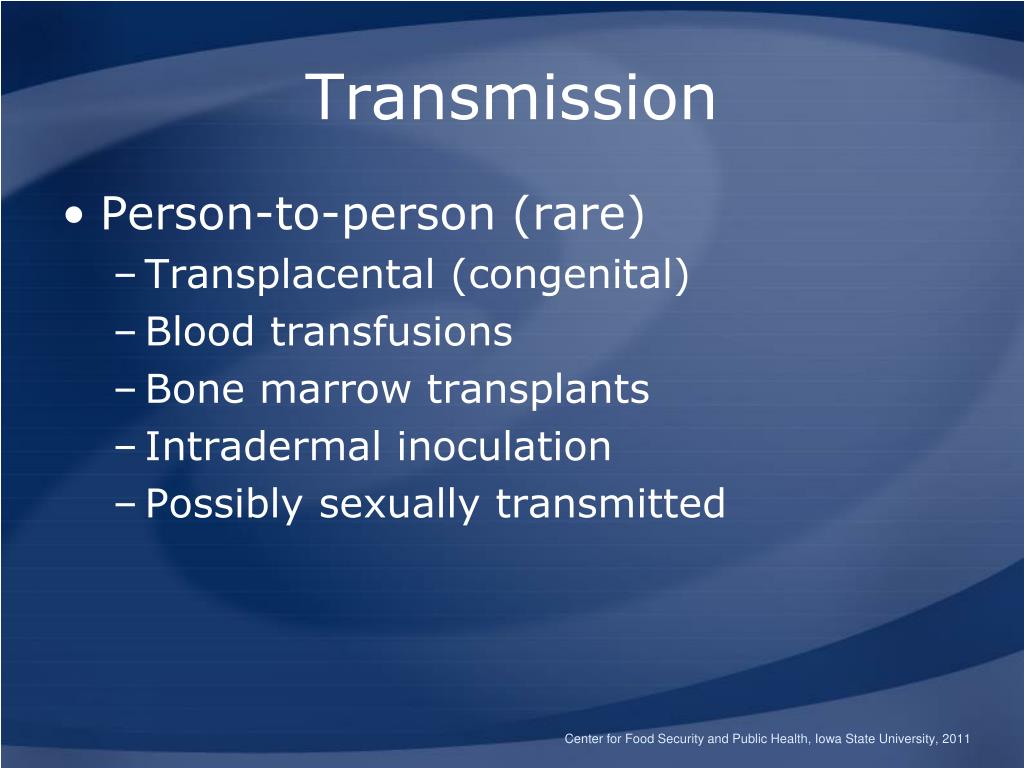 Transmission

• Person-to-person (rare)
– Transplacental (congenital)
– Blood transfusions
– Bone marrow transplants
– Intradermal inoculation
– Possibly sexually transmitted

Center for Food Security and Public Health, Iowa State University, 2011